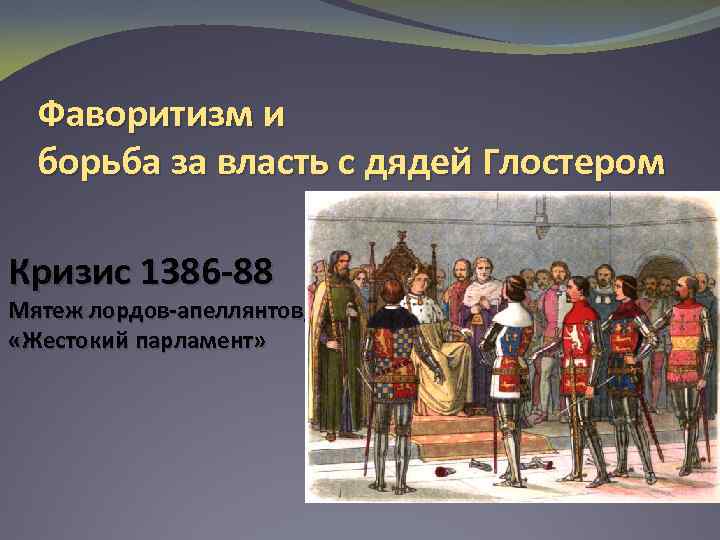 Фаворитизм и
борьба за власть с дядей Глостером

Кризис 1386-88
Мятеж лордов-апеллянтов,
«Жестокий парламент»